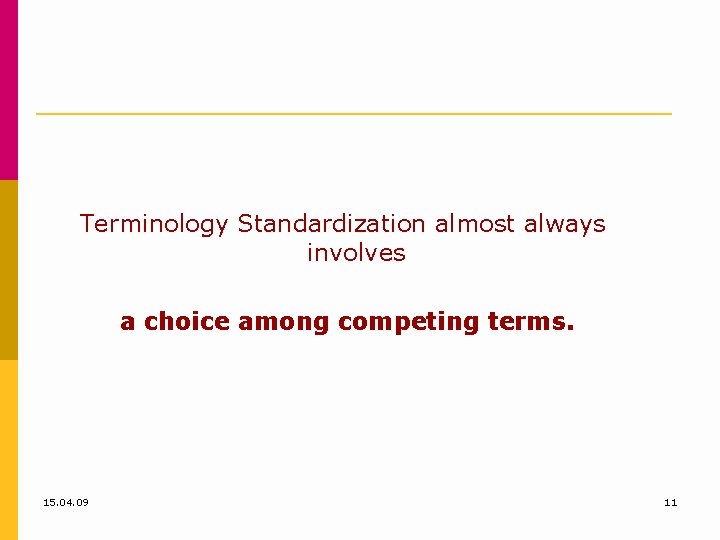 Terminology Standardization almost always involves

a choice among competing terms.

15.04.09

11